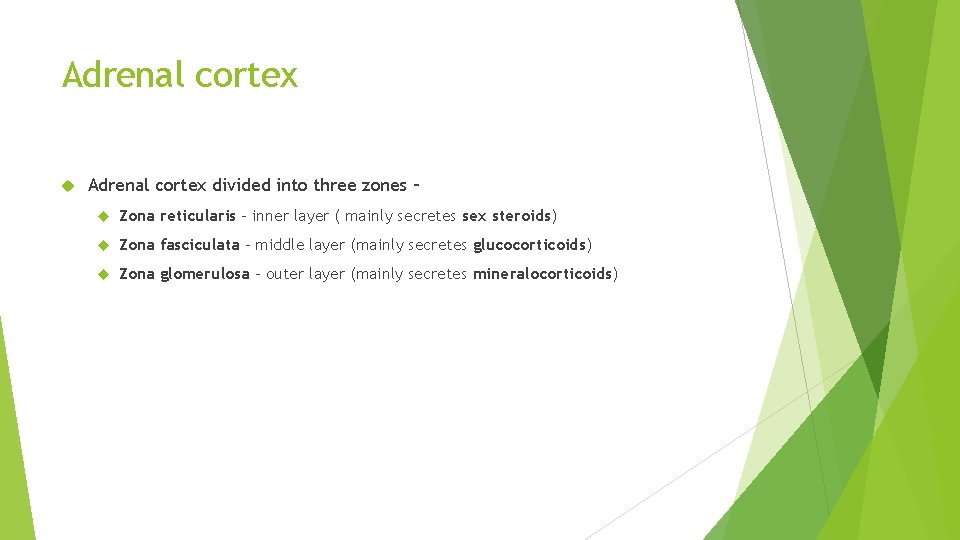 Adrenal cortex

Adrenal cortex divided into three zones –

Zona reticularis – inner layer ( mainly secretes sex steroids)

Zona fasciculata – middle layer (mainly secretes glucocorticoids)

Zona glomerulosa – outer layer (mainly secretes mineralocorticoids)